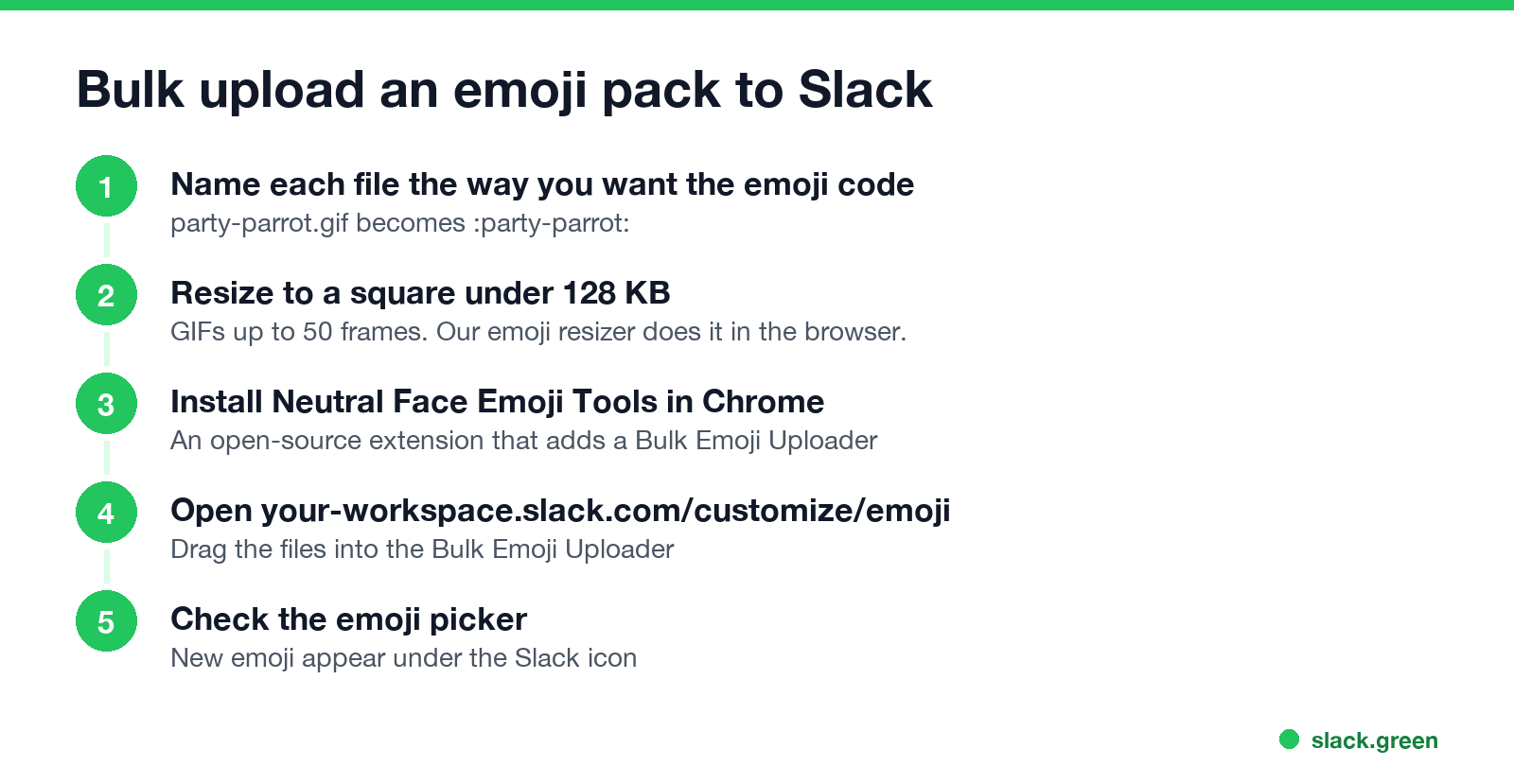 Bulk upload an emoji pack to Slack

1
Name each file the way you want the emoji code
party-parrot.gif becomes :party-parrot:

2
Resize to a square under 128 KB
GIFs up to 50 frames. Our emoji resizer does it in the browser.

3
Install Neutral Face Emoji Tools in Chrome
An open-source extension that adds a Bulk Emoji Uploader

4
Open your-workspace.slack.com/customize/emoji
Drag the files into the Bulk Emoji Uploader

5
Check the emoji picker
New emoji appear under the Slack icon

slack.green